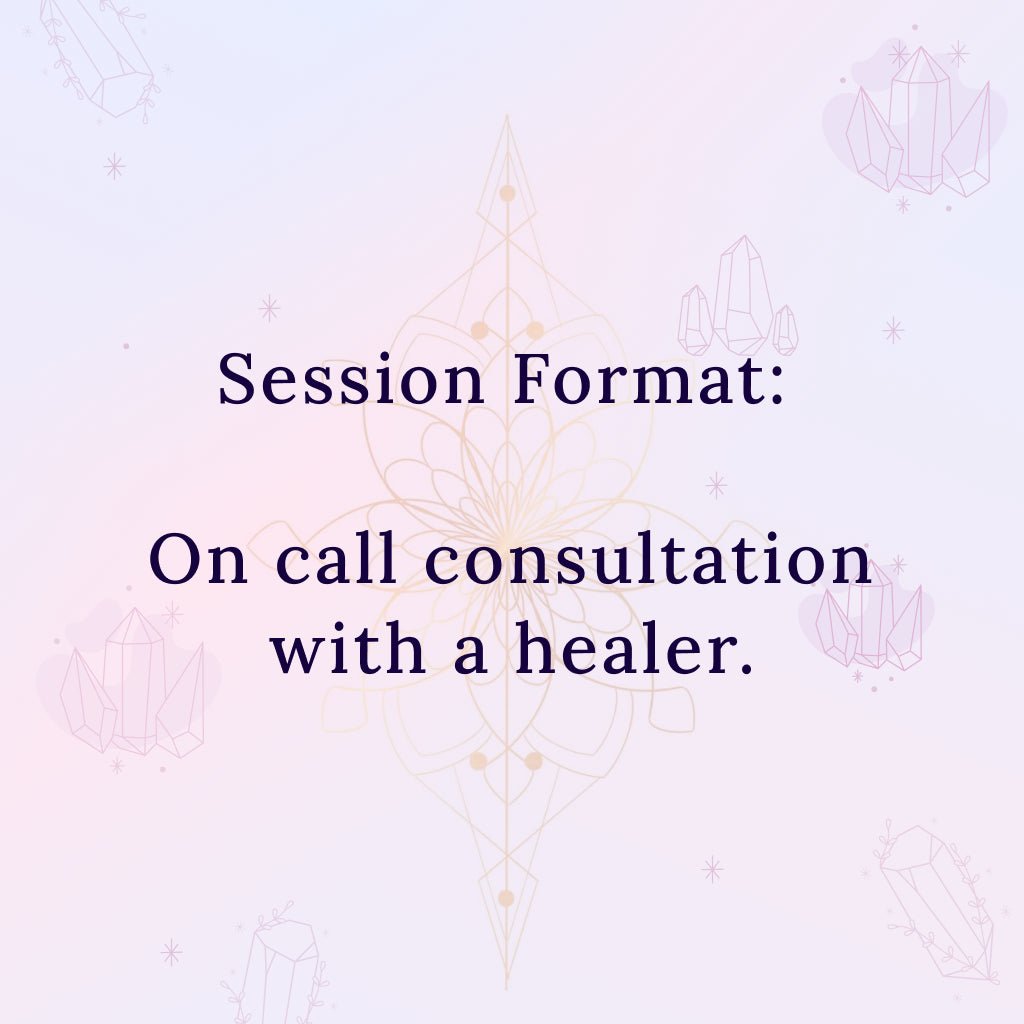 Session Format:

On call consultation with a healer.